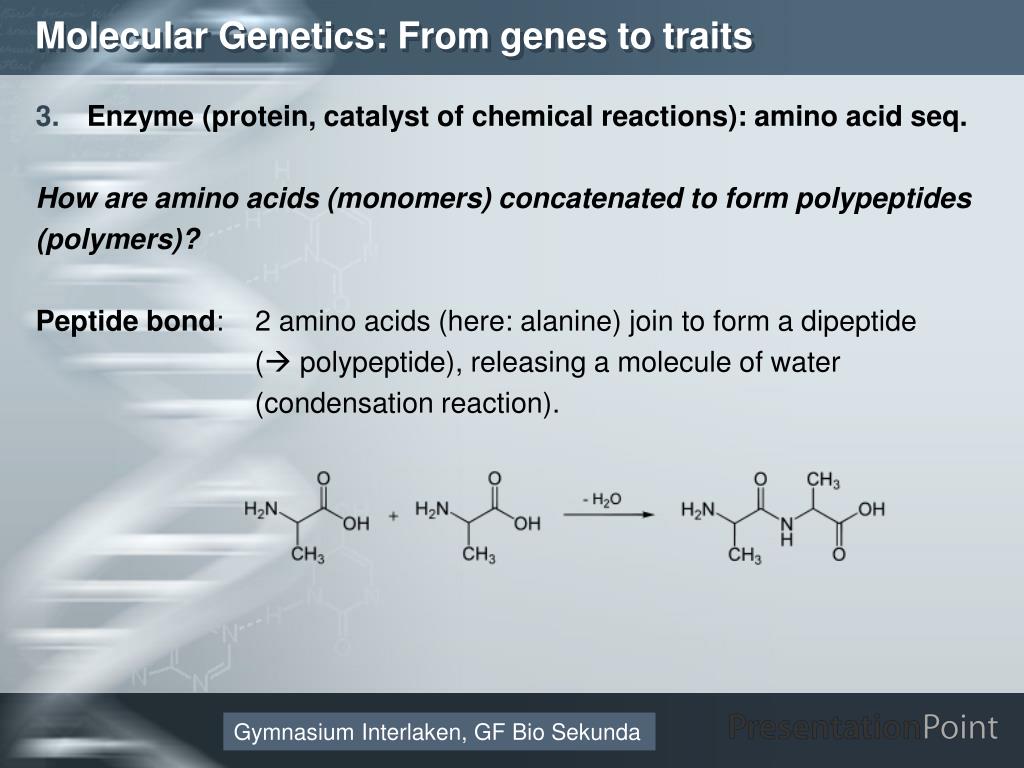 Molecular Genetics: From genes to traits

3. Enzyme (protein, catalyst of chemical reactions): amino acid seq.

How are amino acids (monomers) concatenated to form polypeptides (polymers)?

Peptide bond: 2 amino acids (here: alanine) join to form a dipeptide (→ polypeptide), releasing a molecule of water (condensation reaction).

$H_2N$ O OH $CH_3$ + $H_2N$ O OH $CH_3$ $- H_2O$ $H_2N$ O $CH_3$ N H OH $CH_3$ O

Gymnasium Interlaken, GF Bio Sekunda

PresentationPoint